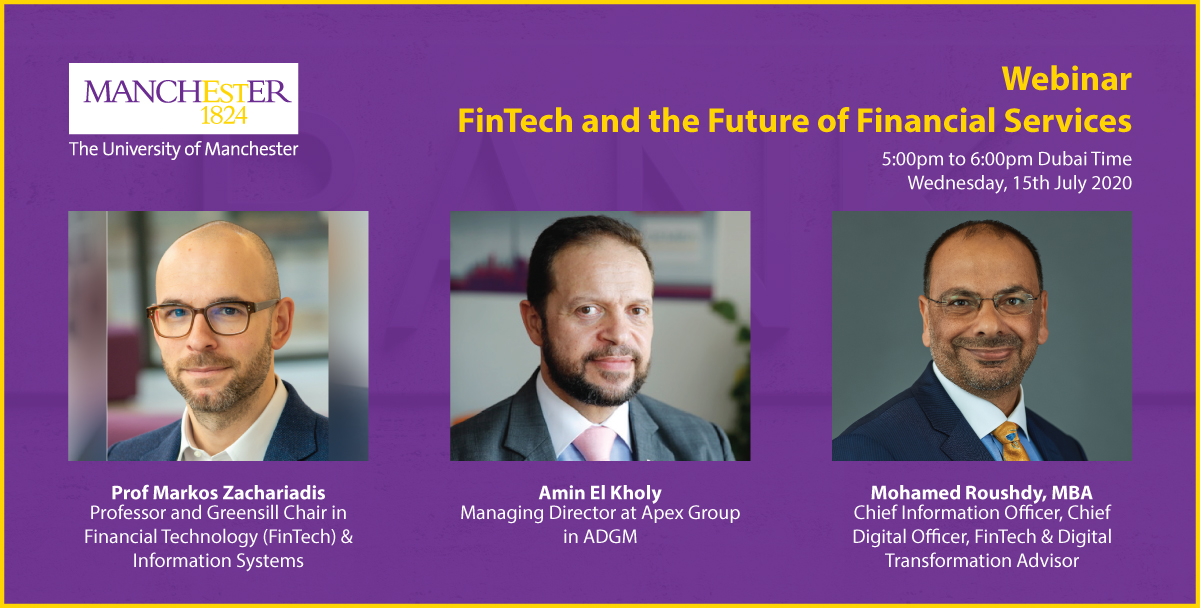 MANCHESTER
1824
The University of Manchester

Webinar
FinTech and the Future of Financial Services
5:00pm to 6:00pm Dubai Time
Wednesday, 15th July 2020

Prof Markos Zachariadis
Professor and Greensill Chair in Financial Technology (FinTech) & Information Systems

Amin El Kholy
Managing Director at Apex Group in ADGM

Mohamed Roushdy, MBA
Chief Information Officer, Chief Digital Officer, FinTech & Digital Transformation Advisor